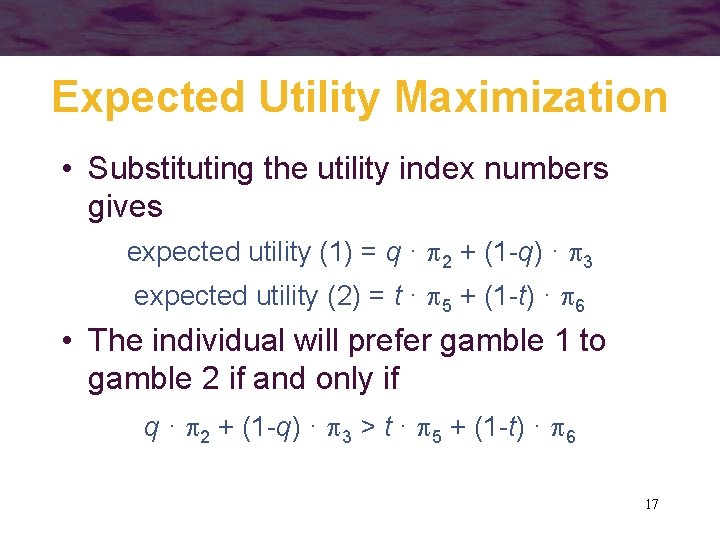 Expected Utility Maximization

• Substituting the utility index numbers gives

expected utility (1) = $q \cdot \pi_2 + (1-q) \cdot \pi_3$

expected utility (2) = $t \cdot \pi_5 + (1-t) \cdot \pi_6$

• The individual will prefer gamble 1 to gamble 2 if and only if

$q \cdot \pi_2 + (1-q) \cdot \pi_3 > t \cdot \pi_5 + (1-t) \cdot \pi_6$

17